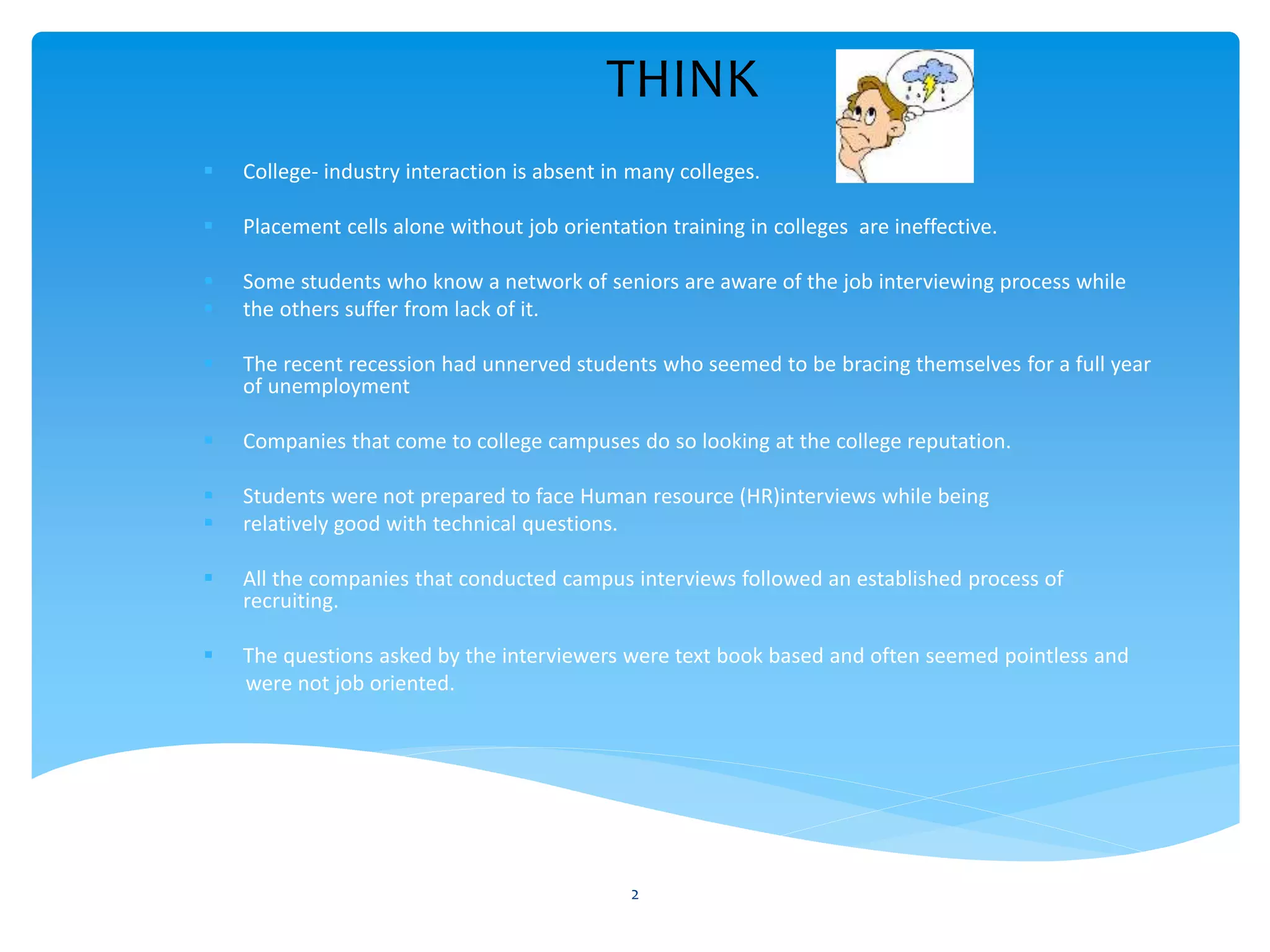 THINK

College- industry interaction is absent in many colleges.

Placement cells alone without job orientation training in colleges are ineffective.

Some students who know a network of seniors are aware of the job interviewing process while

the others suffer from lack of it.

The recent recession had unnerved students who seemed to be bracing themselves for a full year of unemployment

Companies that come to college campuses do so looking at the college reputation.

Students were not prepared to face Human resource (HR)interviews while being

relatively good with technical questions.

All the companies that conducted campus interviews followed an established process of recruiting.

The questions asked by the interviewers were text book based and often seemed pointless and were not job oriented.

2